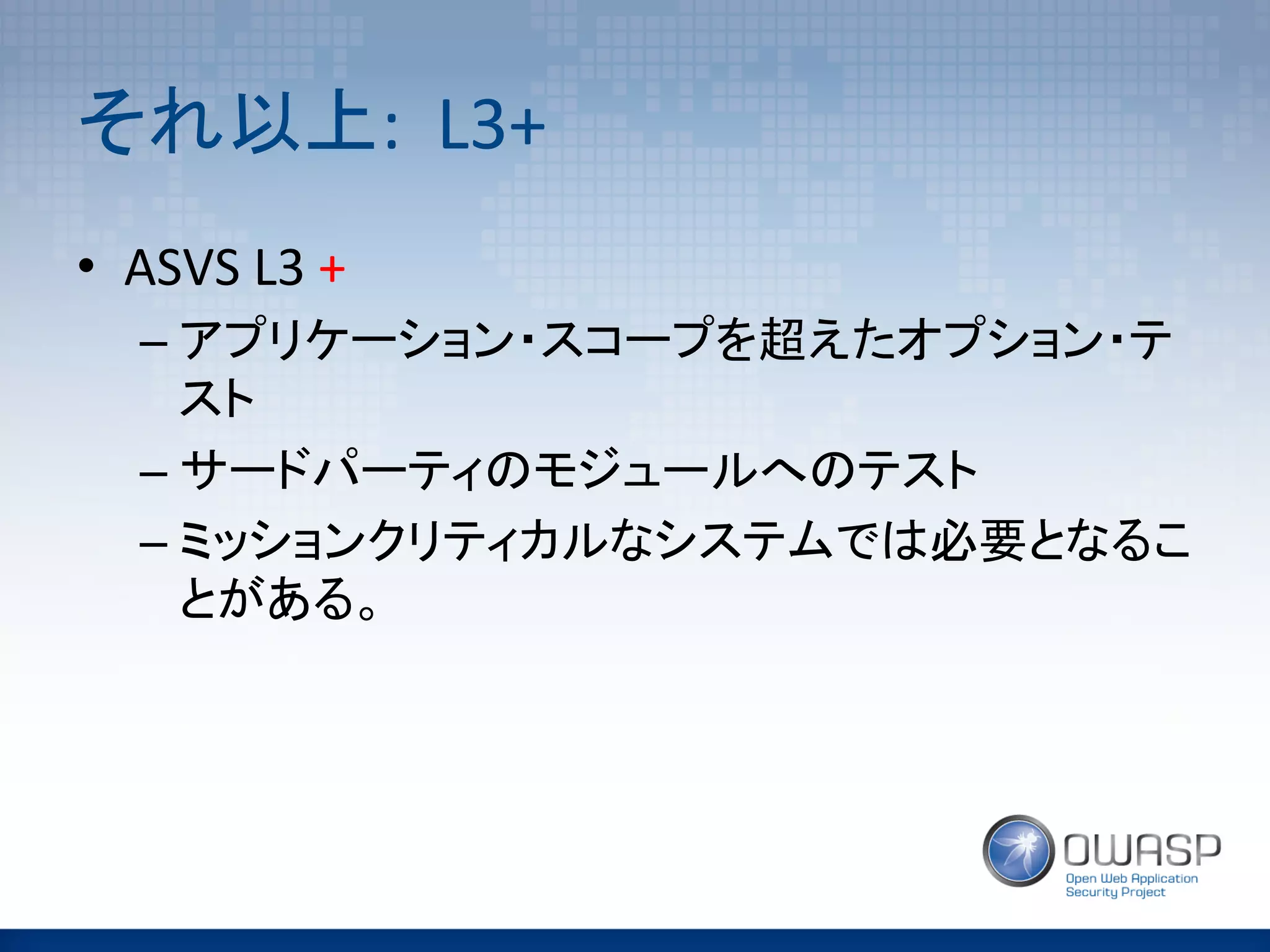 それ以上: L3+

• ASVS L3 +

– アプリケーション・スコープを超えたオプション・テスト

– サードパーティのモジュールへのテスト

– ミッションクリティカルなシステムでは必要となることがある。

OWASP
Open Web Application Security Project